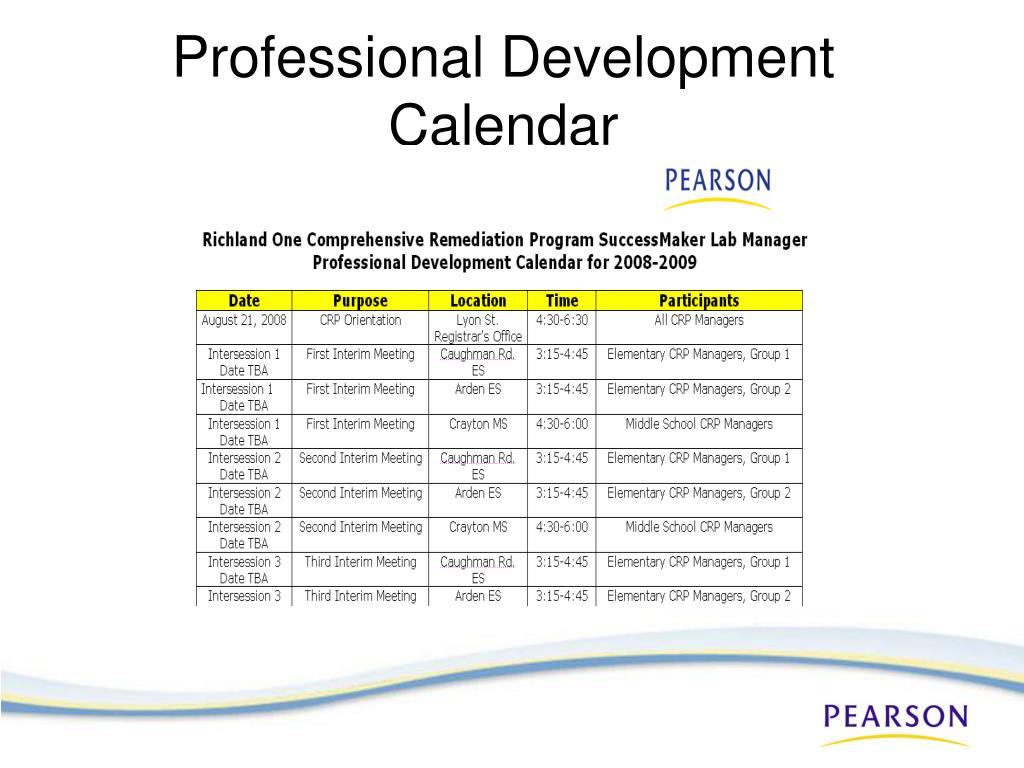 Professional Development Calendar

PEARSON

Richland One Comprehensive Remediation Program SuccessMaker Lab Manager Professional Development Calendar for 2008-2009

| Date | Purpose | Location | Time | Participants |
|---|---|---|---|---|
| August 21, 2008 | CRP Orientation | Lyon St. Registrar's Office | 4:30-6:30 | All CRP Managers |
| Intersession 1 Date TBA | First Interim Meeting | Caughman Rd. ES | 3:15-4:45 | Elementary CRP Managers, Group 1 |
| Intersession 1 Date TBA | First Interim Meeting | Arden ES | 3:15-4:45 | Elementary CRP Managers, Group 2 |
| Intersession 1 Date TBA | First Interim Meeting | Crayton MS | 4:30-6:00 | Middle School CRP Managers |
| Intersession 2 Date TBA | Second Interim Meeting | Caughman Rd. ES | 3:15-4:45 | Elementary CRP Managers, Group 1 |
| Intersession 2 Date TBA | Second Interim Meeting | Arden ES | 3:15-4:45 | Elementary CRP Managers, Group 2 |
| Intersession 2 Date TBA | Second Interim Meeting | Crayton MS | 4:30-6:00 | Middle School CRP Managers |
| Intersession 3 Date TBA | Third Interim Meeting | Caughman Rd. ES | 3:15-4:45 | Elementary CRP Managers, Group 1 |
| Intersession 3 | Third Interim Meeting | Arden ES | 3:15-4:45 | Elementary CRP Managers, Group 2 |

PEARSON